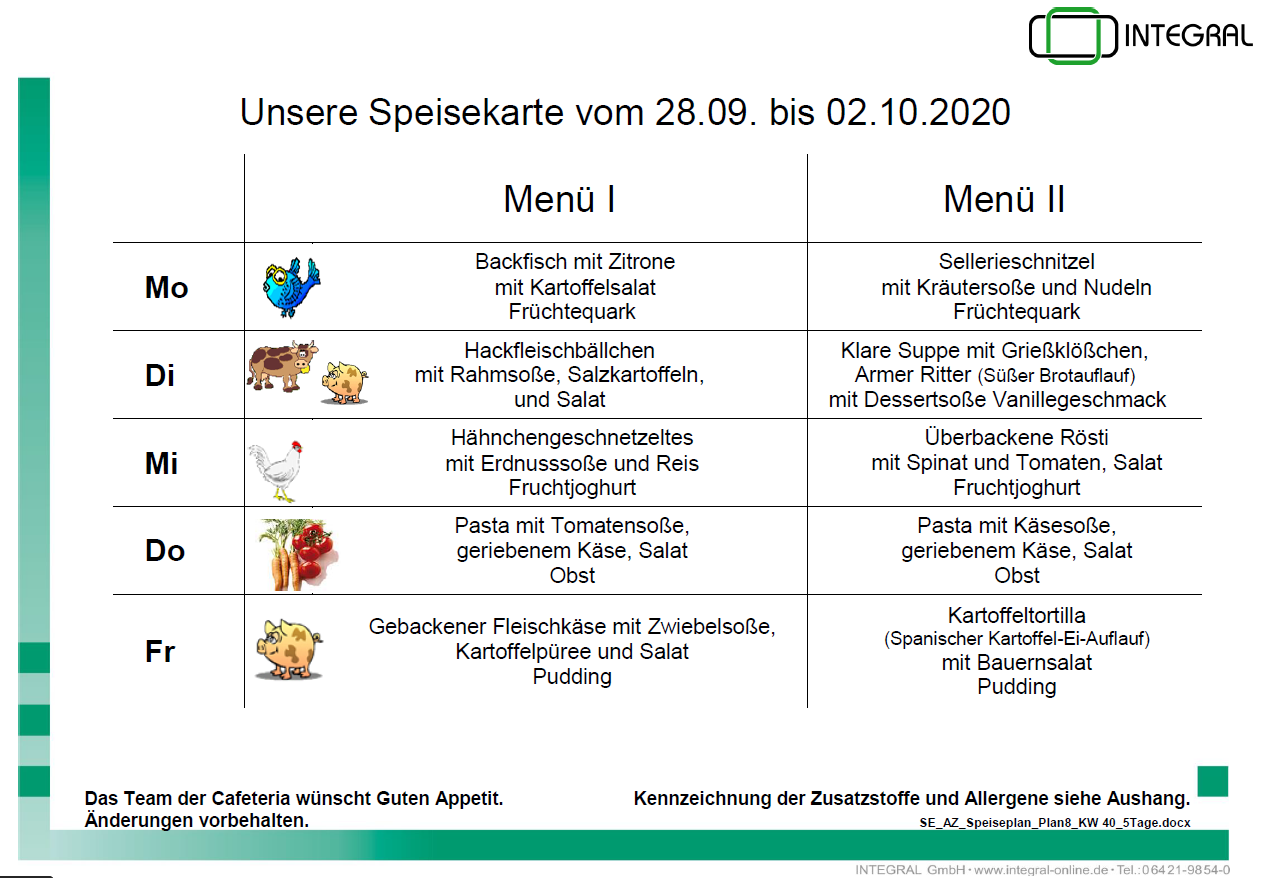 INTEGRAL

Unsere Speisekarte vom 28.09. bis 02.10.2020

| | Menü I | Menü II |
|---|---|---|
| Mo | Backfisch mit Zitrone mit Kartoffelsalat Früchtequark | Sellerieschnitzel mit Kräutersoße und Nudeln Früchtequark |
| Di | Hackfleischbällchen mit Rahmsoße, Salzkartoffeln, und Salat | Klare Suppe mit Grießklößchen, Armer Ritter (Süßer Brotauflauf) mit Dessertsoße Vanillegeschmack |
| Mi | Hähnchengeschnetzeltes mit Erdnusssoße und Reis Fruchtjoghurt | Überbackene Rösti mit Spinat und Tomaten, Salat Fruchtjoghurt |
| Do | Pasta mit Tomatensoße, geriebenem Käse, Salat Obst | Pasta mit Käsesoße, geriebenem Käse, Salat Obst |
| Fr | Gebackener Fleischkäse mit Zwiebelsoße, Kartoffelpüree und Salat Pudding | Kartoffeltortilla (Spanischer Kartoffel-Ei-Auflauf) mit Bauernsalat Pudding |

Das Team der Cafeteria wünscht Guten Appetit.
Änderungen vorbehalten.

Kennzeichnung der Zusatzstoffe und Allergene siehe Aushang.
SE_AZ_Speiseplan_Plan8_KW 40_5Tage.docx

INTEGRAL GmbH • www.integral-online.de • Tel.: 06421-9854-0